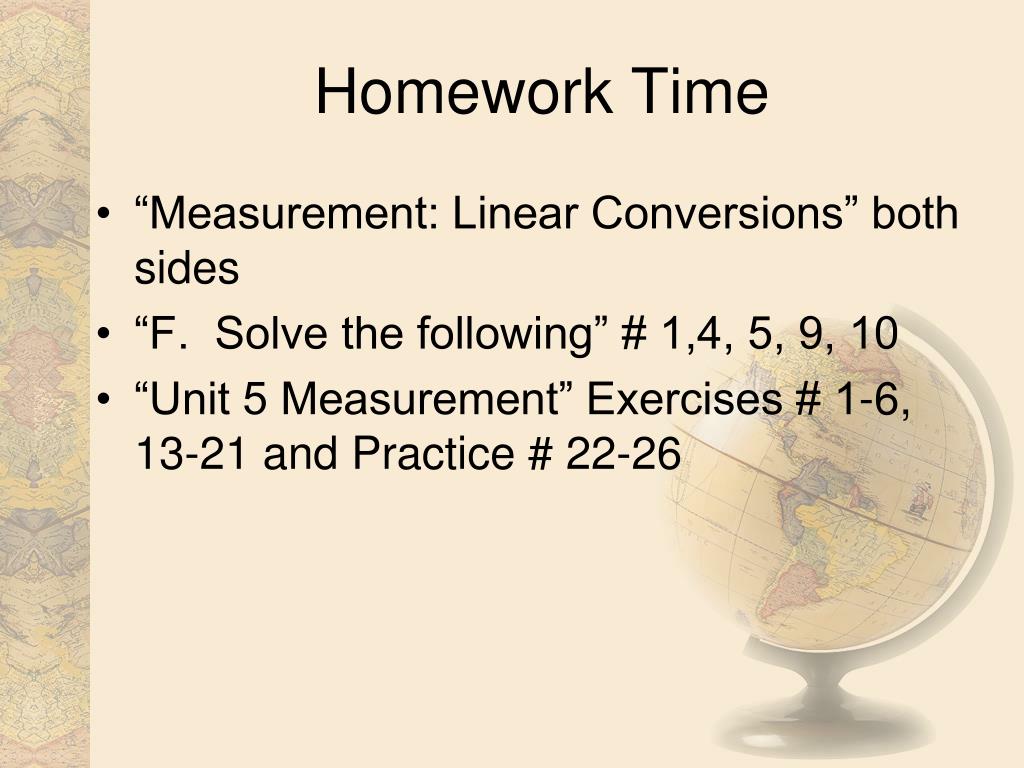 Homework Time

• “Measurement: Linear Conversions” both sides
• “F. Solve the following” # 1,4, 5, 9, 10
• “Unit 5 Measurement” Exercises # 1-6, 13-21 and Practice # 22-26